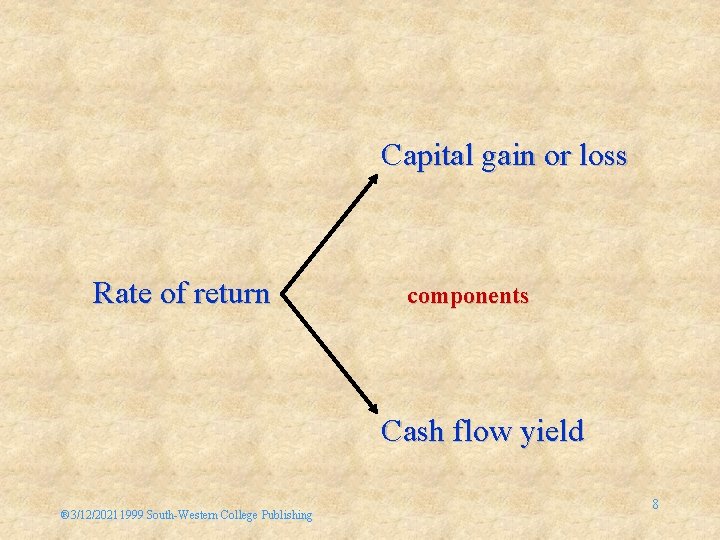 Capital gain or loss

Rate of return

components

Cash flow yield

®3/12/2021 1999 South-Western College Publishing

8